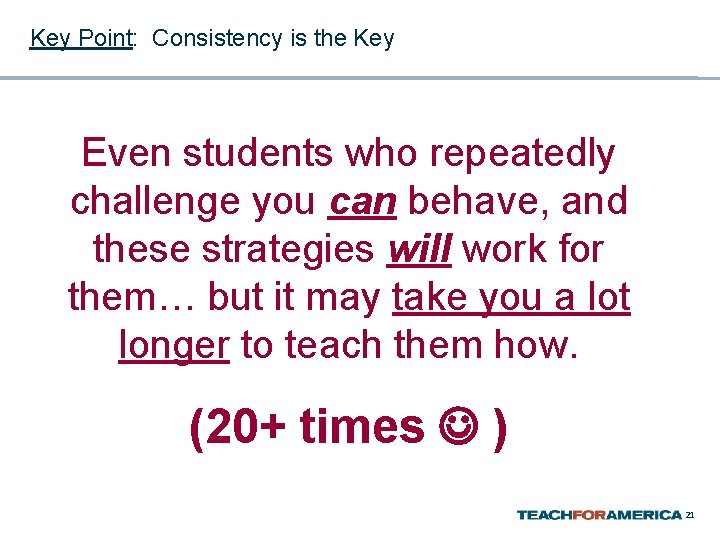 Key Point: Consistency is the Key

Even students who repeatedly challenge you can behave, and these strategies will work for them… but it may take you a lot longer to teach them how.

(20+ times ☺ )

TEACHFORAMERICA 21